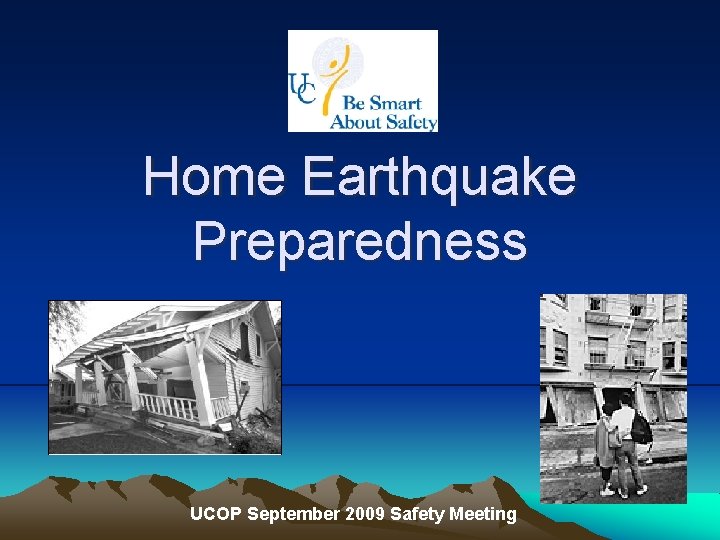 UC Be Smart About Safety

Home Earthquake Preparedness

UCOP September 2009 Safety Meeting